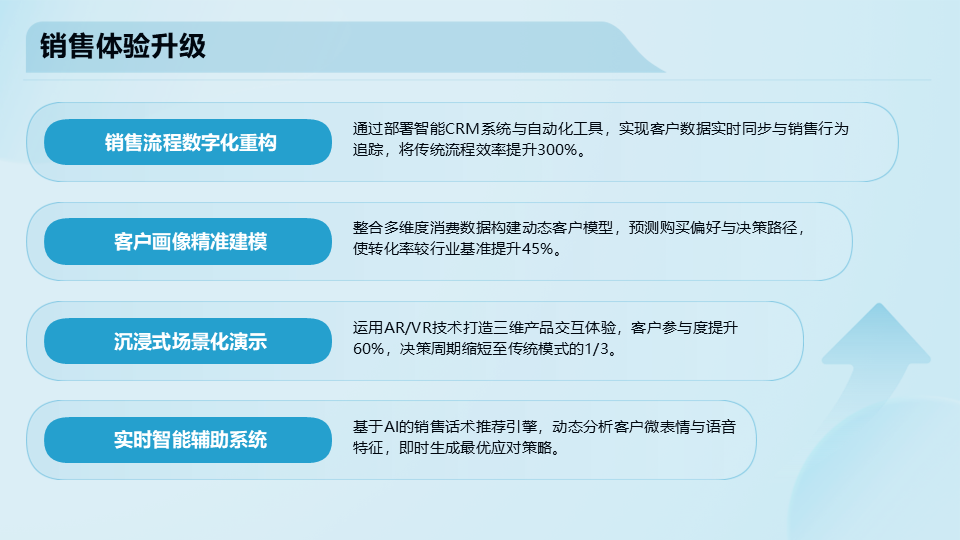 销售体验升级

销售流程数字化重构

通过部署智能CRM系统与自动化工具，实现客户数据实时同步与销售行为追踪，将传统流程效率提升300%。

客户画像精准建模

整合多维度消费数据构建动态客户模型，预测购买偏好与决策路径，使转化率较行业基准提升45%。

沉浸式场景化演示

运用AR/VR技术打造三维产品交互体验，客户参与度提升60%，决策周期缩短至传统模式的1/3。

实时智能辅助系统

基于AI的销售话术推荐引擎，动态分析客户微表情与语音特征，即时生成最优应对策略。